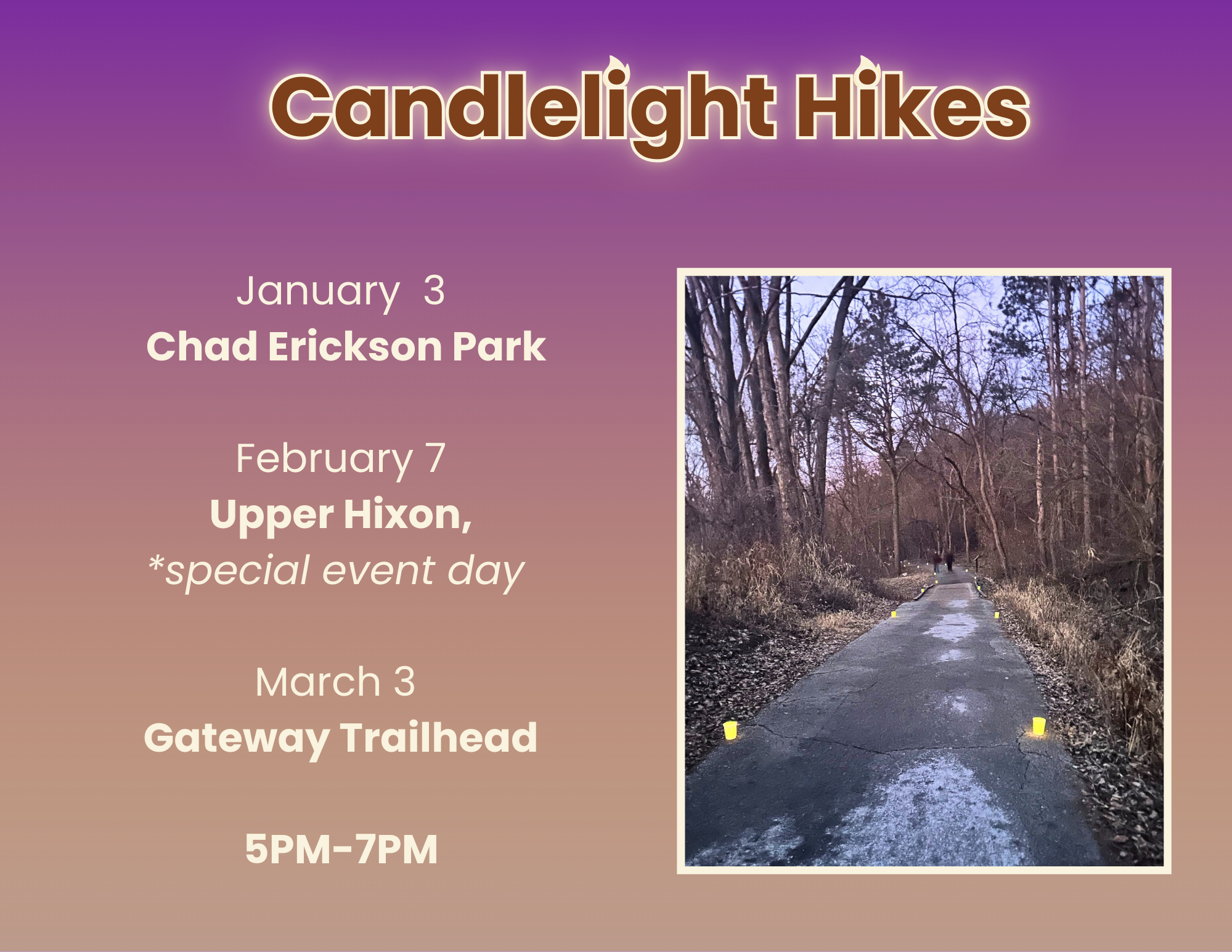 Candlelight Hikes

January 3
Chad Erickson Park

February 7
Upper Hixon,
*special event day

March 3
Gateway Trailhead

5PM-7PM